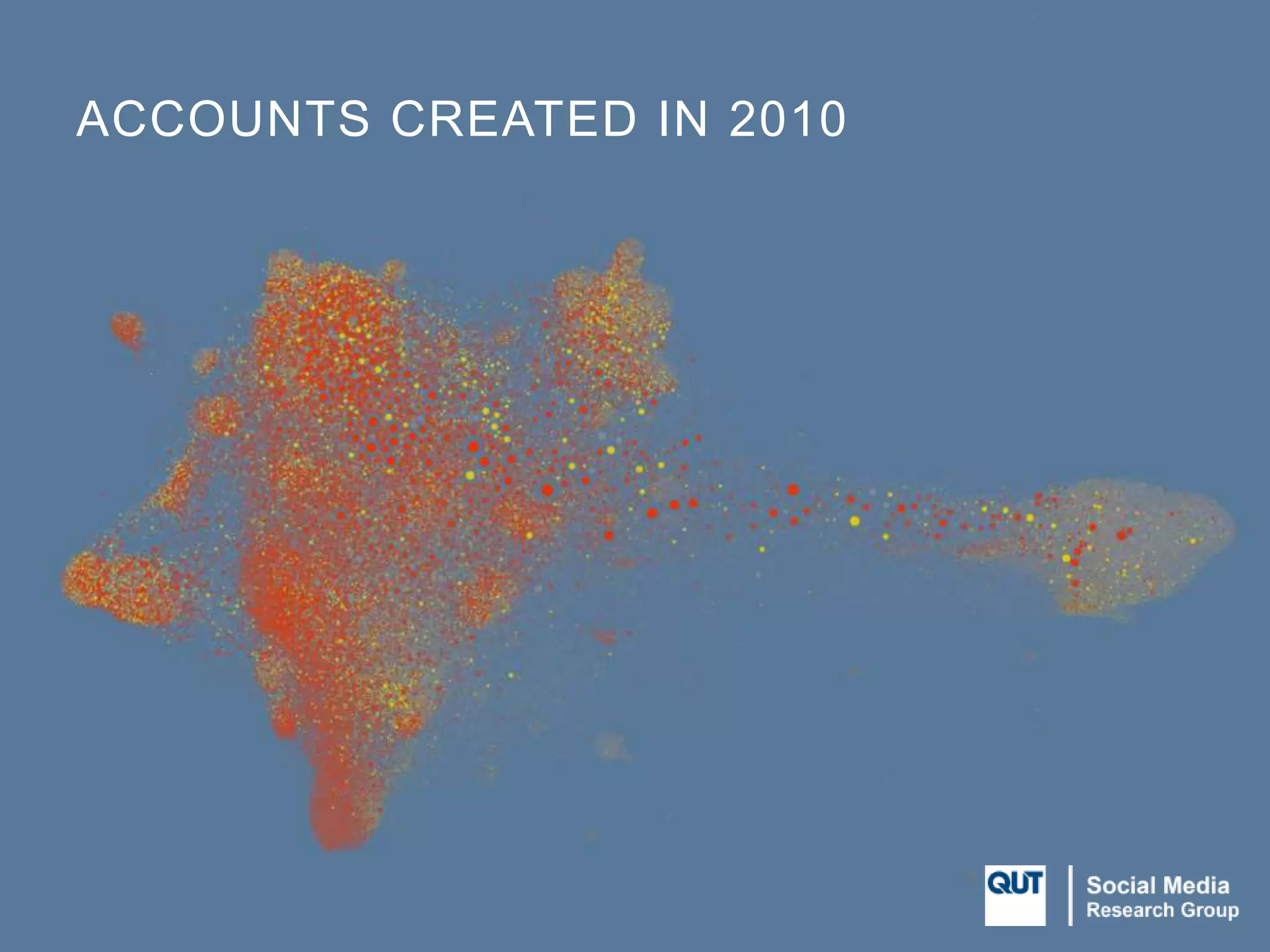 ACCOUNTS CREATED IN 2010

QUT

Social Media
Research Group